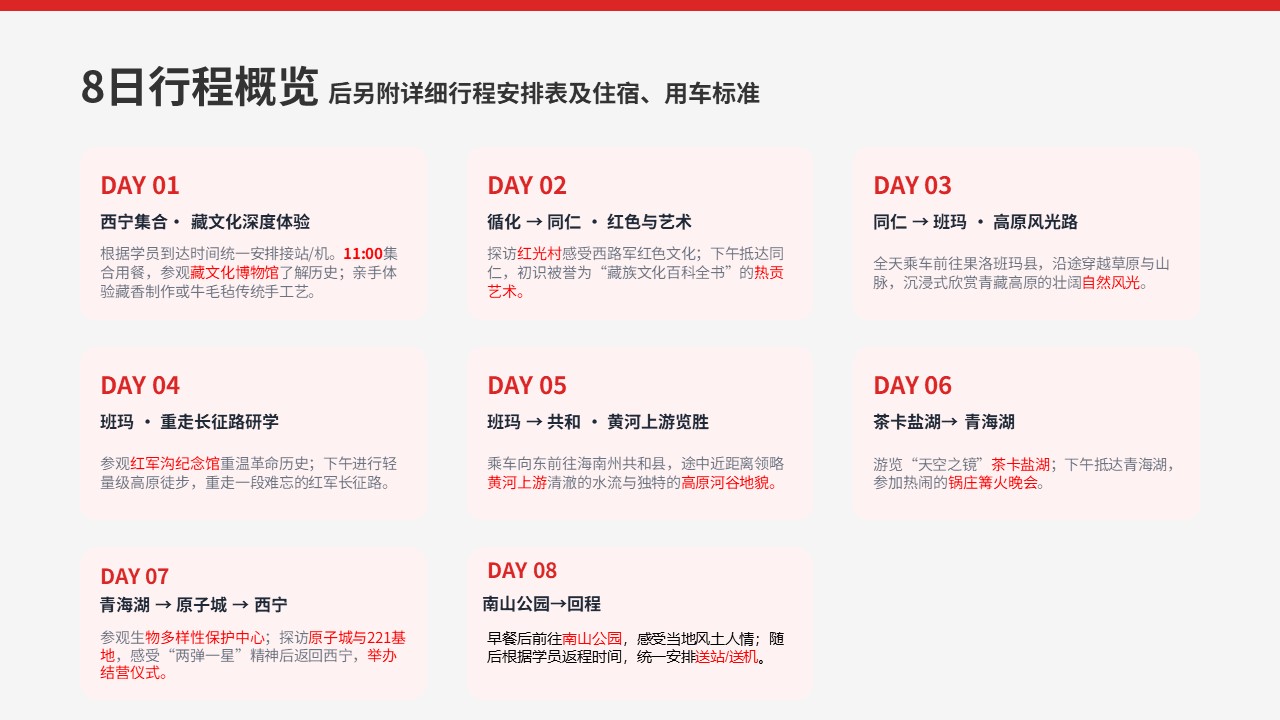 8日行程概览 后另附详细行程安排表及住宿、用车标准

DAY 01
西宁集合 · 藏文化深度体验
根据学员到达时间统一安排接站/机。11:00集合用餐，参观藏文化博物馆了解历史；亲手体验藏香制作或牛毛毡传统手工艺。

DAY 02
循化 → 同仁 · 红色与艺术
探访红光村感受西路军红色文化；下午抵达同仁，初识被誉为“藏族文化百科全书”的热贡艺术。

DAY 03
同仁 → 班玛 · 高原风光路
全天乘车前往果洛班玛县，沿途穿越草原与山脉，沉浸式欣赏青藏高原的壮阔自然风光。

DAY 04
班玛 · 重走长征路研学
参观红军沟纪念馆重温革命历史；下午进行轻量级高原徒步，重走一段难忘的红军长征路。

DAY 05
班玛 → 共和 · 黄河上游览胜
乘车向东前往海南州共和县，途中近距离领略黄河上游清澈的水流与独特的高原河谷地貌。

DAY 06
茶卡盐湖→ 青海湖
游览“天空之镜”茶卡盐湖；下午抵达青海湖，参加热闹的锅庄篝火晚会。

DAY 07
青海湖 → 原子城 → 西宁
参观生物多样性保护中心；探访原子城与221基地，感受“两弹一星”精神后返回西宁，举办结营仪式。

DAY 08
南山公园→回程
早餐后前往南山公园，感受当地风土人情；随后根据学员返程时间，统一安排送站/送机。